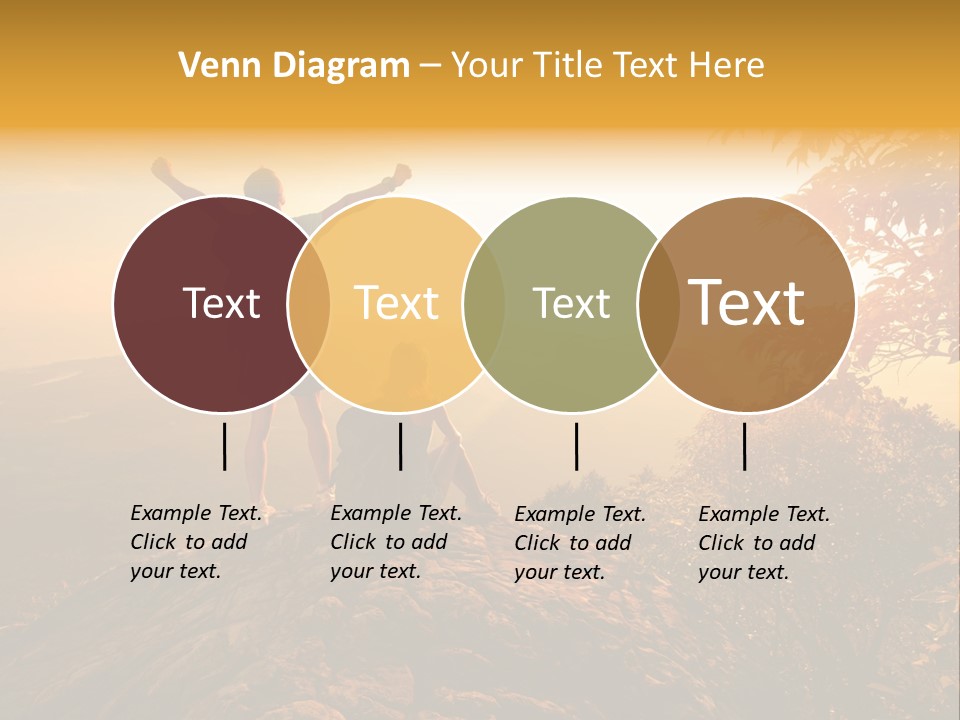 Venn Diagram – Your Title Text Here

Text

Text

Text

Text

Example Text. Click to add your text.

Example Text. Click to add your text.

Example Text. Click to add your text.

Example Text. Click to add your text.